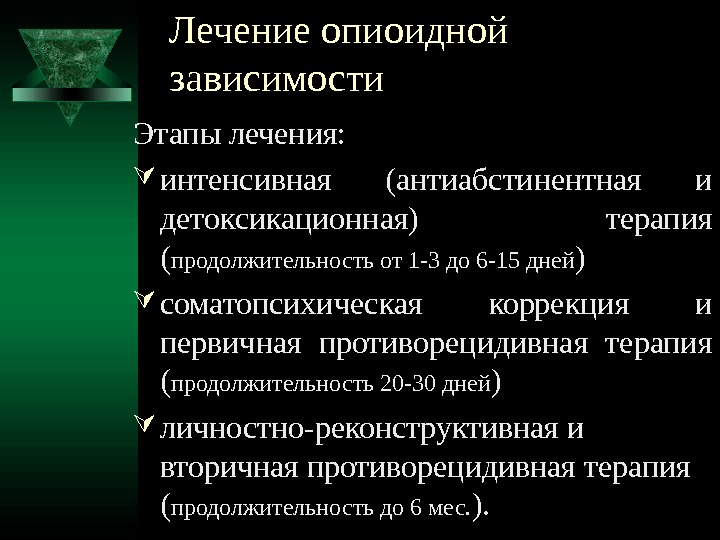 Лечение опиоидной зависимости

Этапы лечения:

интенсивная (антиабстинентная и детоксикационная) терапия (продолжительность от 1-3 до 6-15 дней)

соматопсихическая коррекция и первичная противорецидивная терапия (продолжительность 20-30 дней)

личностно-реконструктивная и вторичная противорецидивная терапия (продолжительность до 6 мес.).